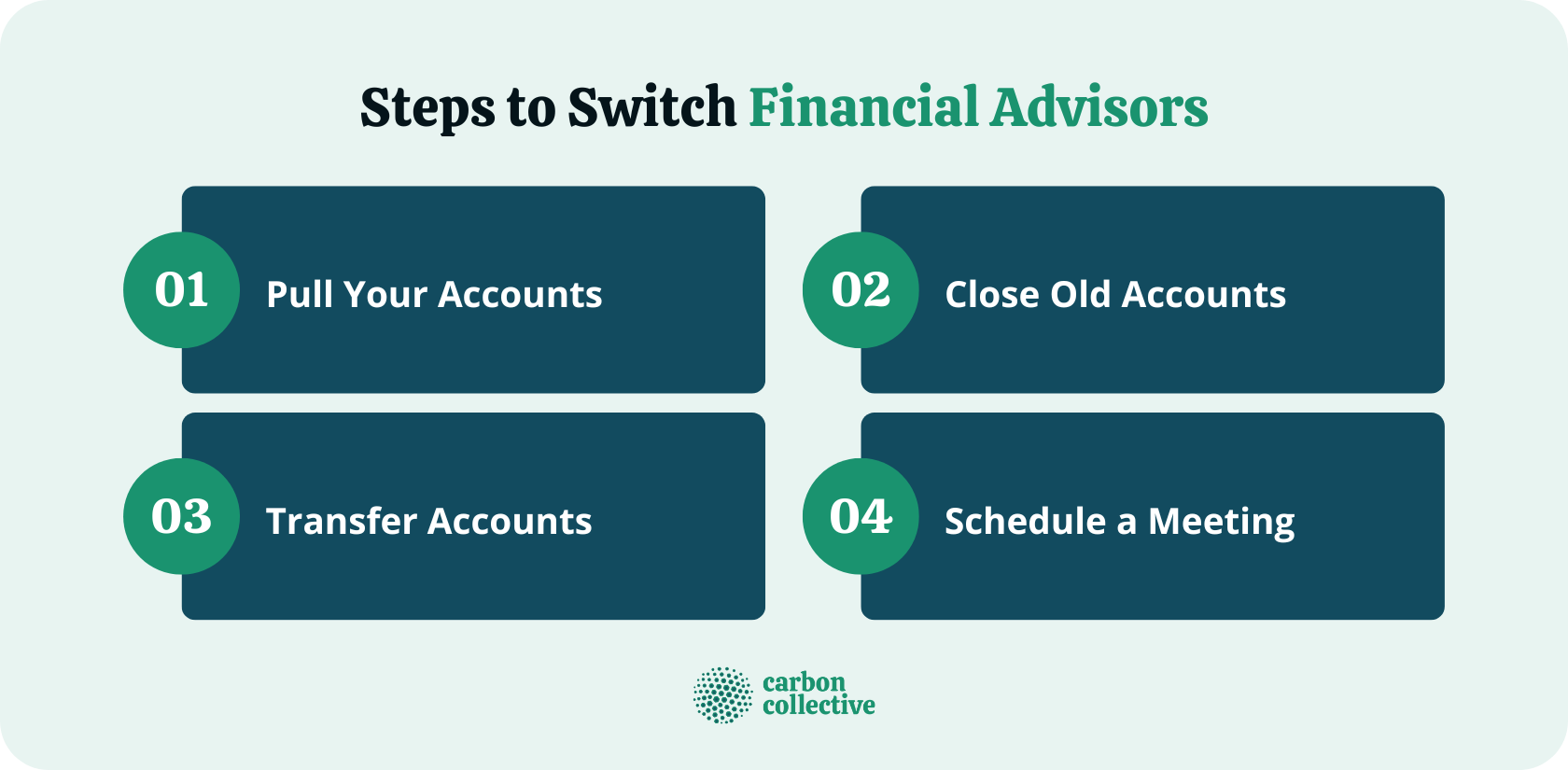 Steps to Switch Financial Advisors

01 Pull Your Accounts

02 Close Old Accounts

03 Transfer Accounts

04 Schedule a Meeting

carbon collective